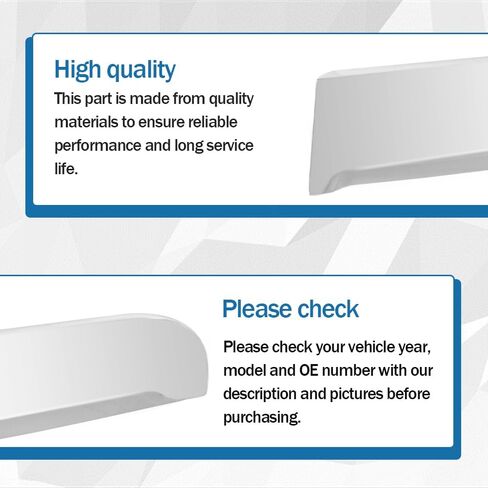 High quality

This part is made from quality materials to ensure reliable performance and long service life.

Please check

Please check your vehicle year, model and OE number with our description and pictures before purchasing.